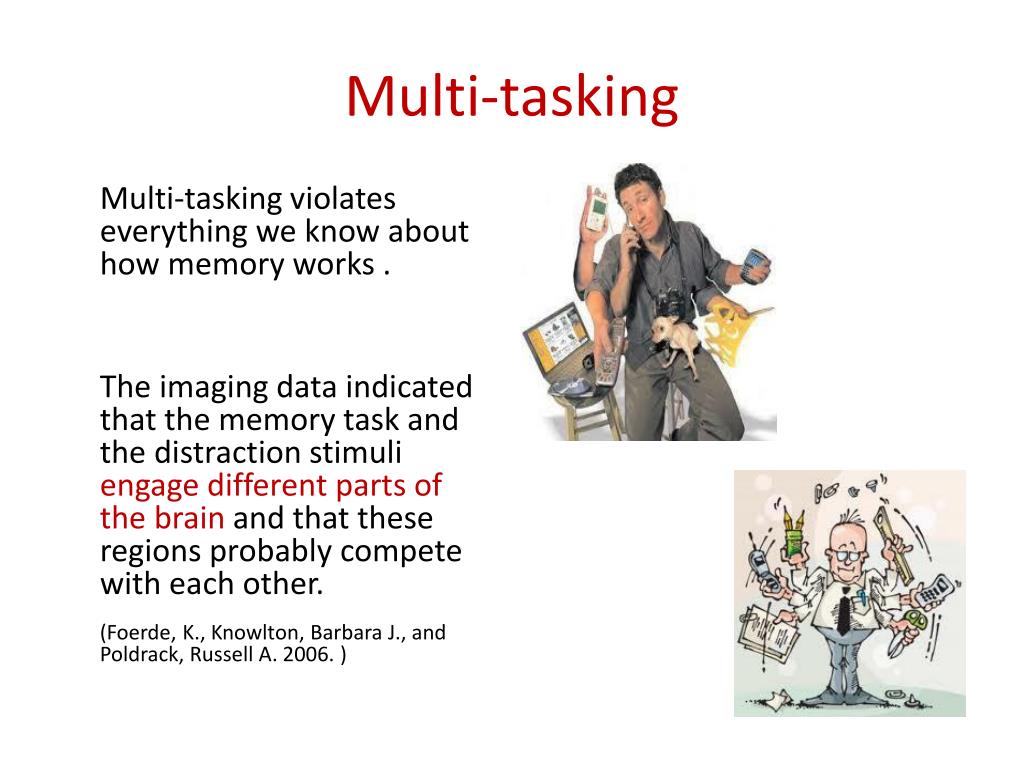 Multi-tasking

Multi-tasking violates everything we know about how memory works .

The imaging data indicated that the memory task and the distraction stimuli engage different parts of the brain and that these regions probably compete with each other.

(Foerde, K., Knowlton, Barbara J., and Poldrack, Russell A. 2006. )